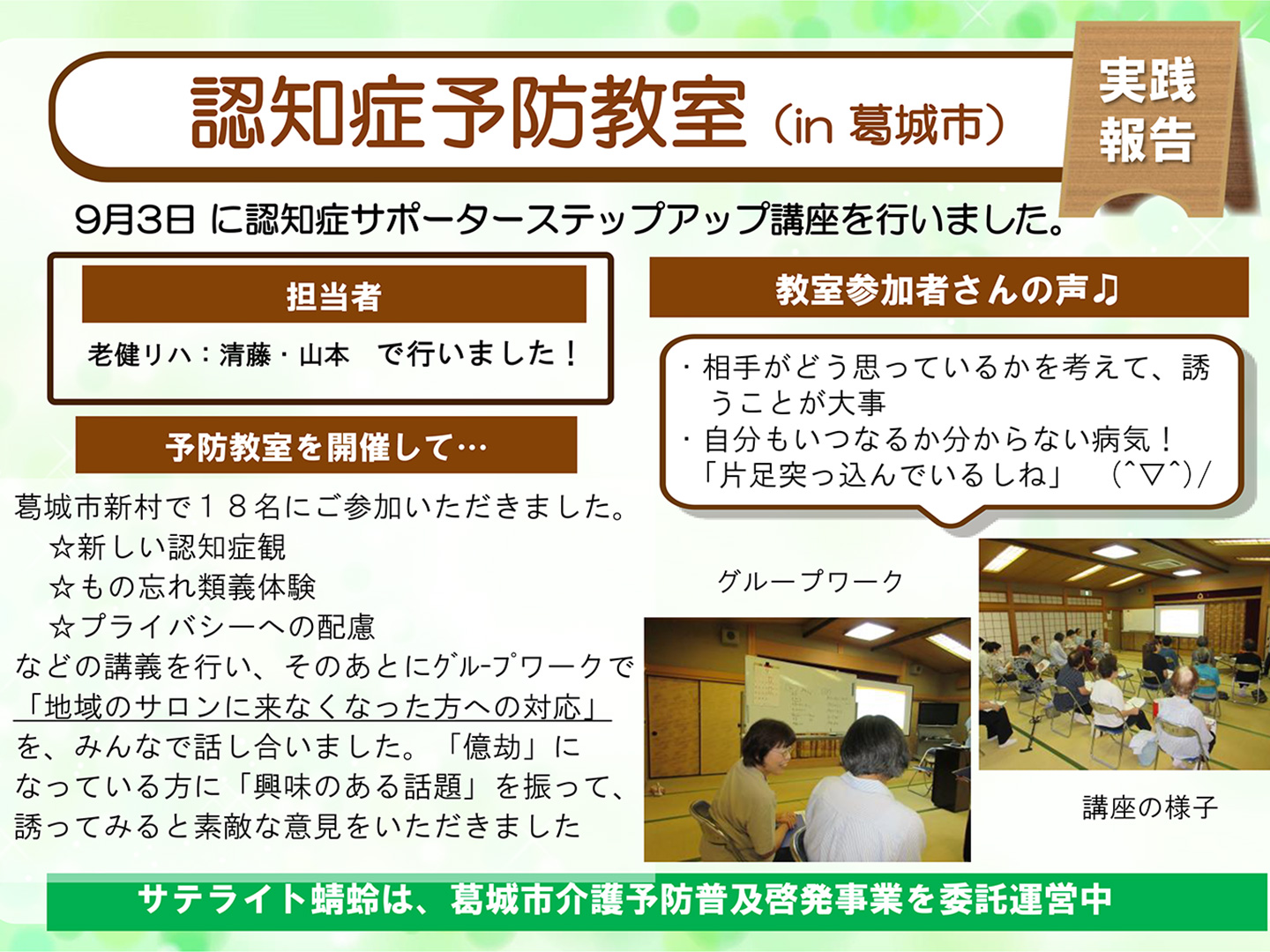 認知症予防教室（in 葛城市）

実践報告

9月3日 に認知症サポーターステップアップ講座を行いました。

担当者

老健リハ：清藤・山本　で行いました！

予防教室を開催して…

葛城市新村で１８名にご参加いただきました。
☆新しい認知症観
☆もの忘れ類義体験
☆プライバシーへの配慮
などの講義を行い、そのあとにグループワークで「地域のサロンに来なくなった方への対応」を、みんなで話し合いました。「億劫」になっている方に「興味のある話題」を振って、誘ってみると素敵な意見をいただきました

教室参加者さんの声♫

・相手がどう思っているかを考えて、誘うことが大事
・自分もいつなるか分からない病気！「片足突っ込んでいるしね」　(＾▽＾)/

グループワーク

講座の様子

サテライト蜻蛉は、葛城市介護予防普及啓発事業を委託運営中